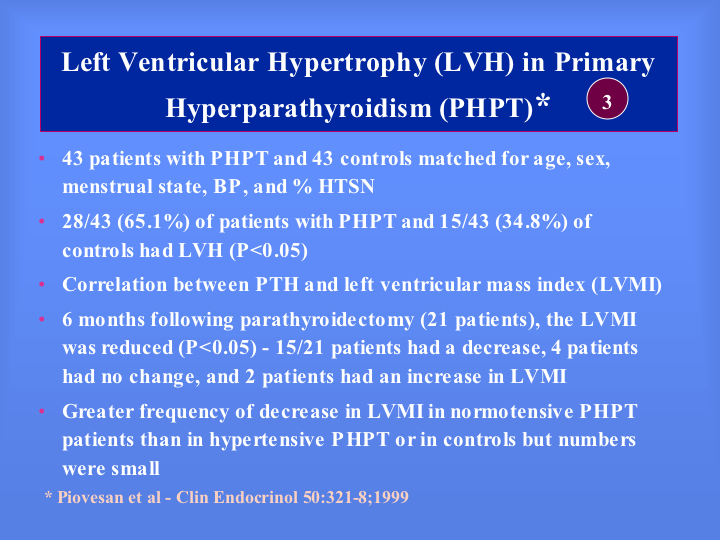 Left Ventricular Hypertrophy (LVH) in Primary Hyperparathyroidism (PHPT)*

3

• 43 patients with PHPT and 43 controls matched for age, sex, menstrual state, BP, and % HTSN

• 28/43 (65.1%) of patients with PHPT and 15/43 (34.8%) of controls had LVH (P<0.05)

• Correlation between PTH and left ventricular mass index (LVMI)

• 6 months following parathyroidectomy (21 patients), the LVMI was reduced (P<0.05) - 15/21 patients had a decrease, 4 patients had no change, and 2 patients had an increase in LVMI

• Greater frequency of decrease in LVMI in normotensive PHPT patients than in hypertensive PHPT or in controls but numbers were small

* Piovesan et al - Clin Endocrinol 50:321-8;1999